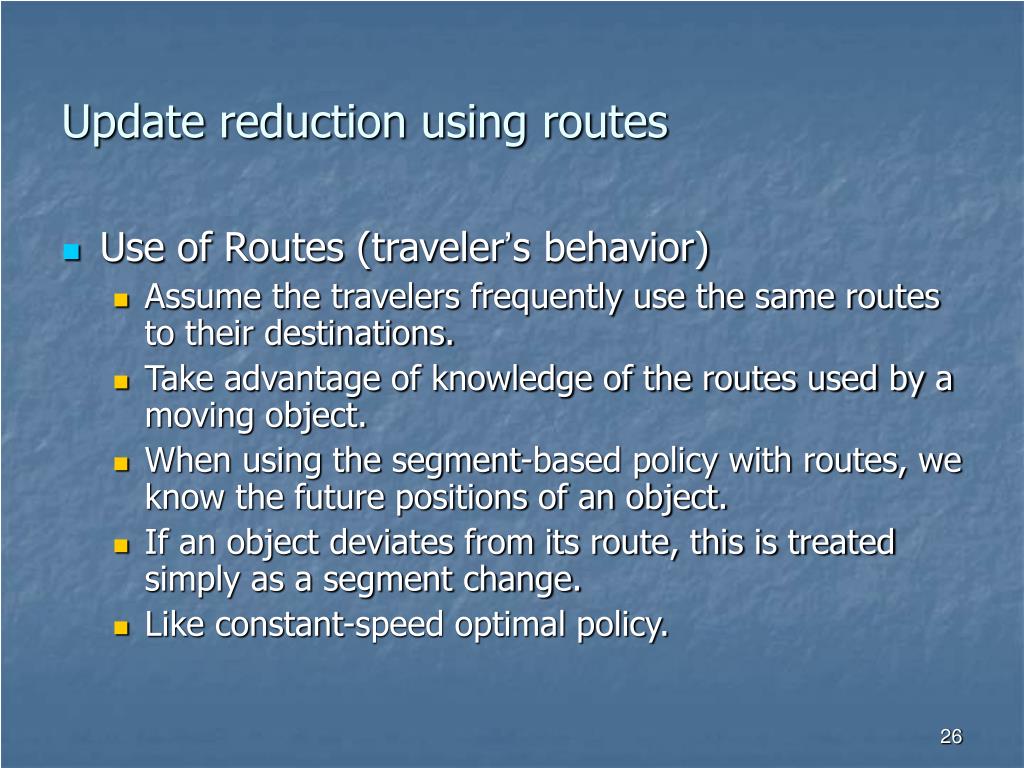 Update reduction using routes

Use of Routes (traveler's behavior)

Assume the travelers frequently use the same routes to their destinations.

Take advantage of knowledge of the routes used by a moving object.

When using the segment-based policy with routes, we know the future positions of an object.

If an object deviates from its route, this is treated simply as a segment change.

Like constant-speed optimal policy.

26